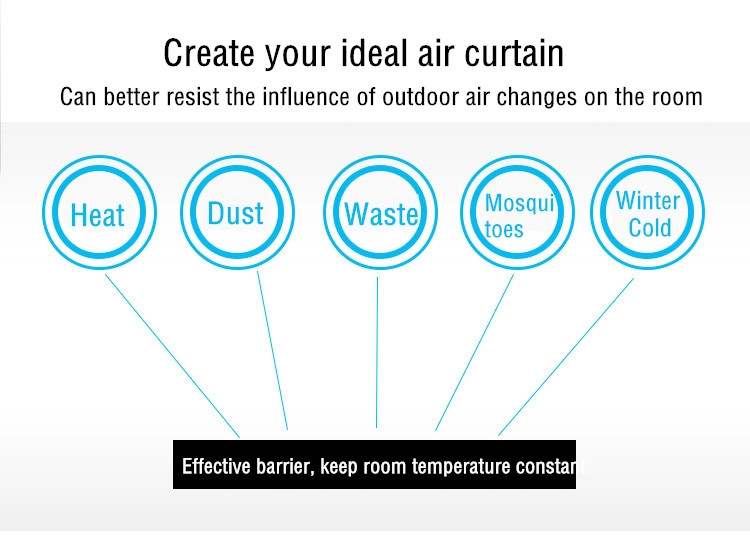 Create your ideal air curtain

Can better resist the influence of outdoor air changes on the room

Heat

Dust

Waste

Mosqui toes

Winter Cold

Effective barrier, keep room temperature constar